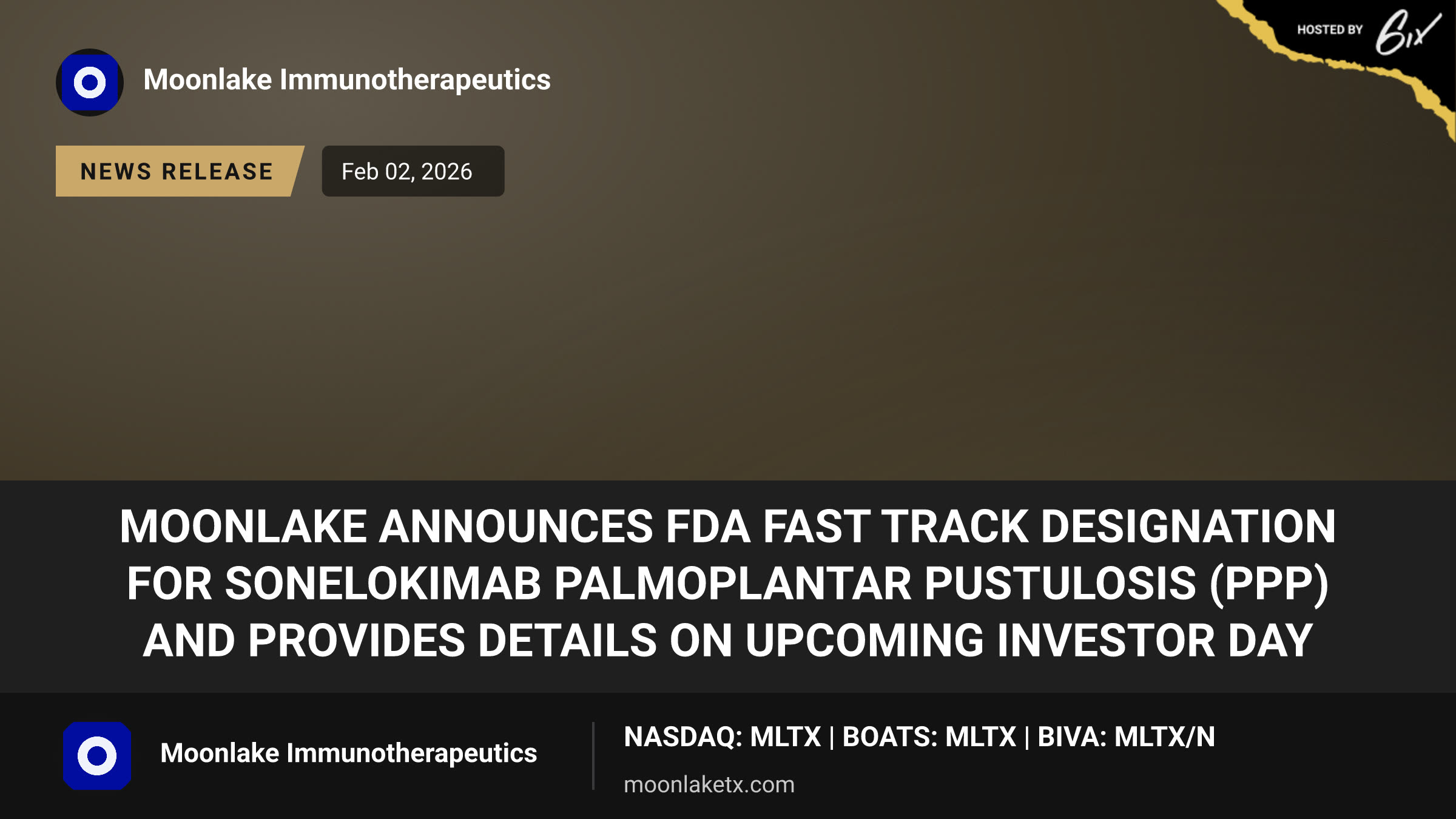 HOSTED BY 6ix

Moonlake Immunotherapeutics

NEWS RELEASE

Feb 02, 2026

MOONLAKE ANNOUNCES FDA FAST TRACK DESIGNATION FOR SONELOKIMAB PALMOPLANTAR PUSTULOSIS (PPP) AND PROVIDES DETAILS ON UPCOMING INVESTOR DAY

Moonlake Immunotherapeutics

NASDAQ: MLTX | BOATS: MLTX | BIVA: MLTX/N

moonlaketx.com